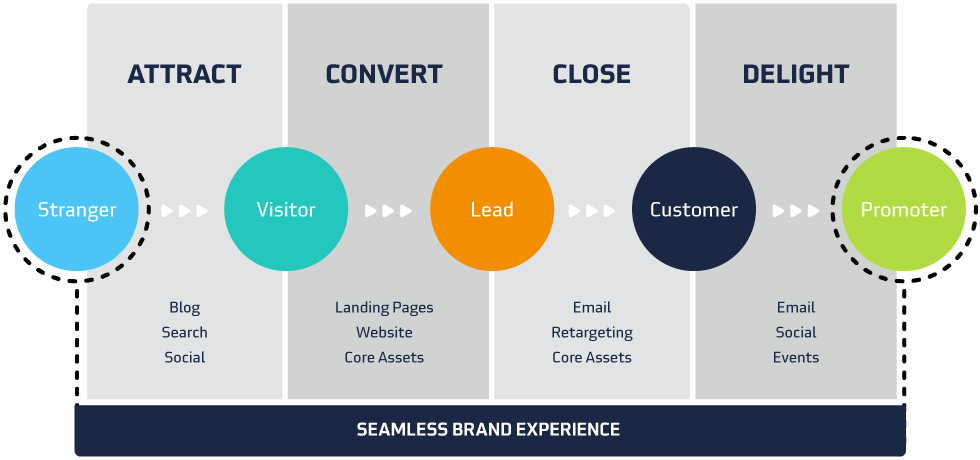 ATTRACT

CONVERT

CLOSE

DELIGHT

Stranger

Visitor

Lead

Customer

Promoter

Blog
Search
Social

Landing Pages
Website
Core Assets

Email
Retargeting
Core Assets

Email
Social
Events

SEAMLESS BRAND EXPERIENCE